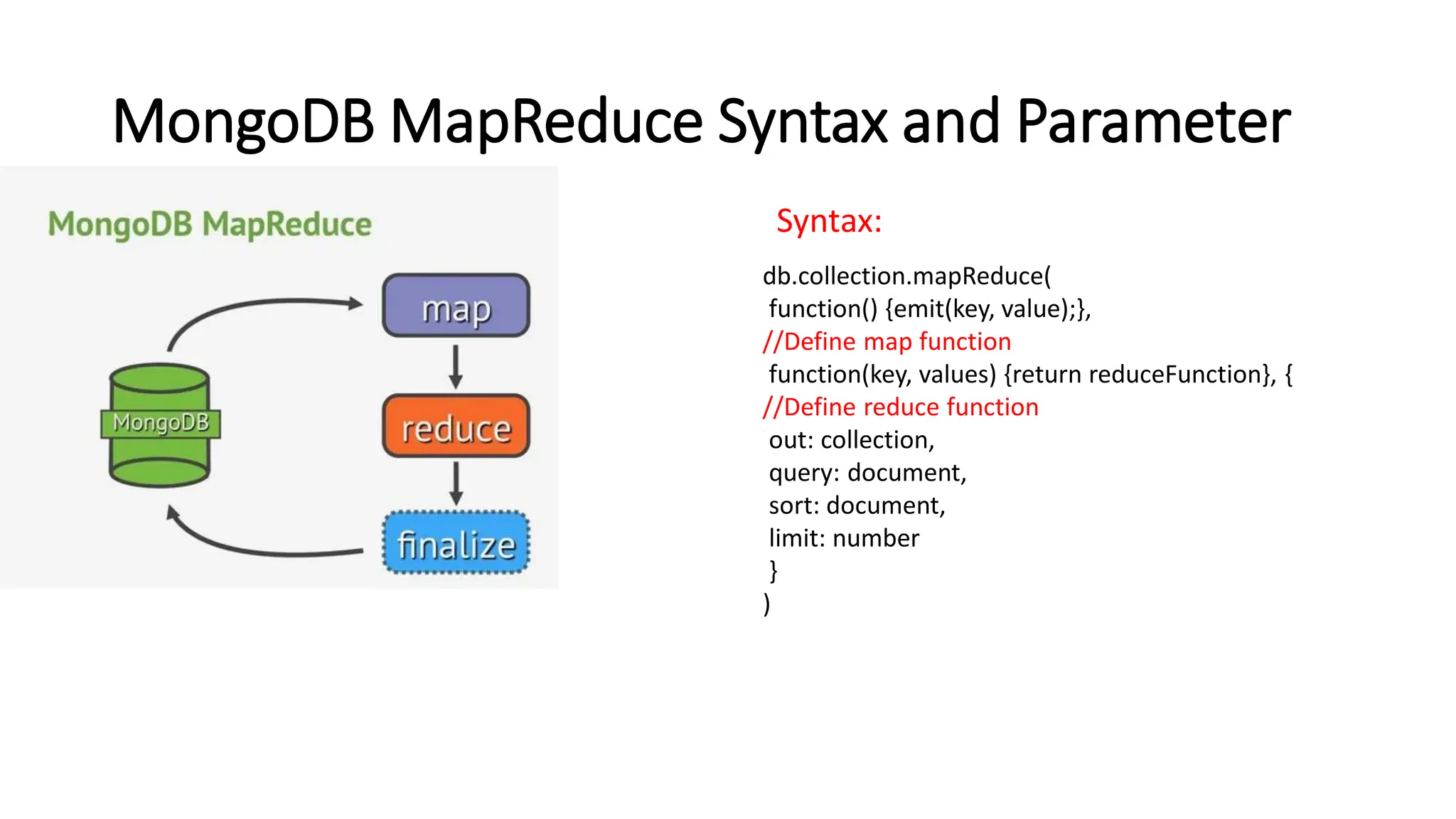 MongoDB MapReduce Syntax and Parameter

MongoDB MapReduce

MongoDB

map

reduce

finalize

Syntax:

db.collection.mapReduce(
function() {emit(key, value);},
//Define map function
function(key, values) {return reduceFunction}, {
//Define reduce function
out: collection,
query: document,
sort: document,
limit: number
}
)